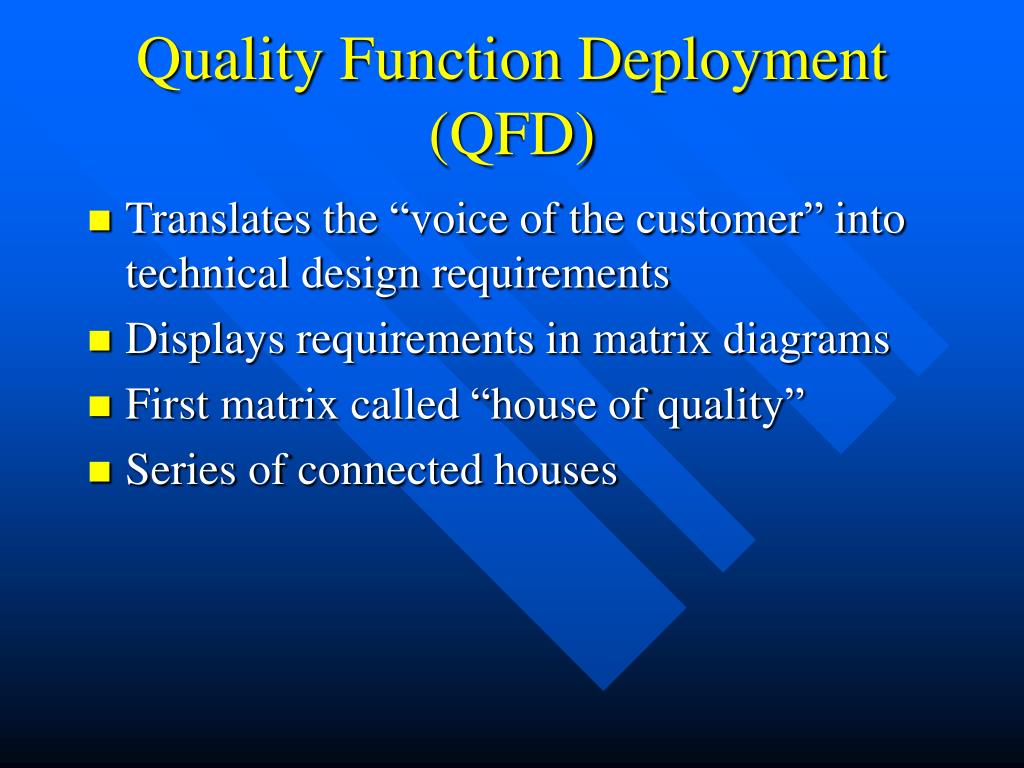 Quality Function Deployment (QFD)

Translates the “voice of the customer” into technical design requirements

Displays requirements in matrix diagrams

First matrix called “house of quality”

Series of connected houses